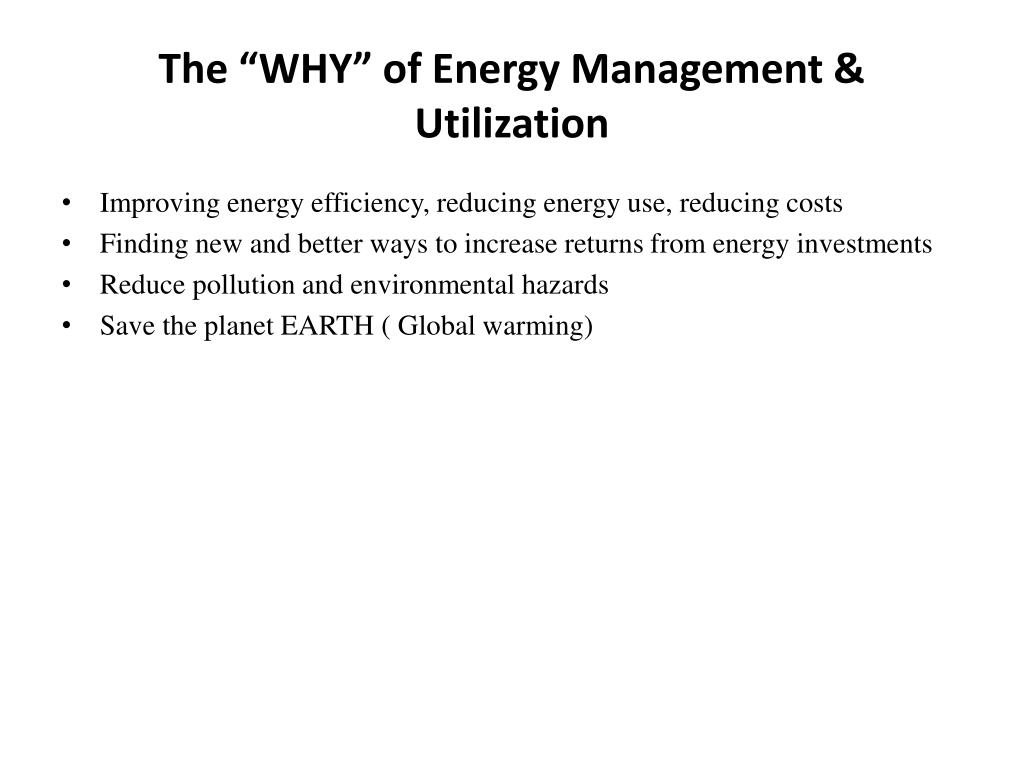 The “WHY” of Energy Management & Utilization

• Improving energy efficiency, reducing energy use, reducing costs
• Finding new and better ways to increase returns from energy investments
• Reduce pollution and environmental hazards
• Save the planet EARTH ( Global warming)